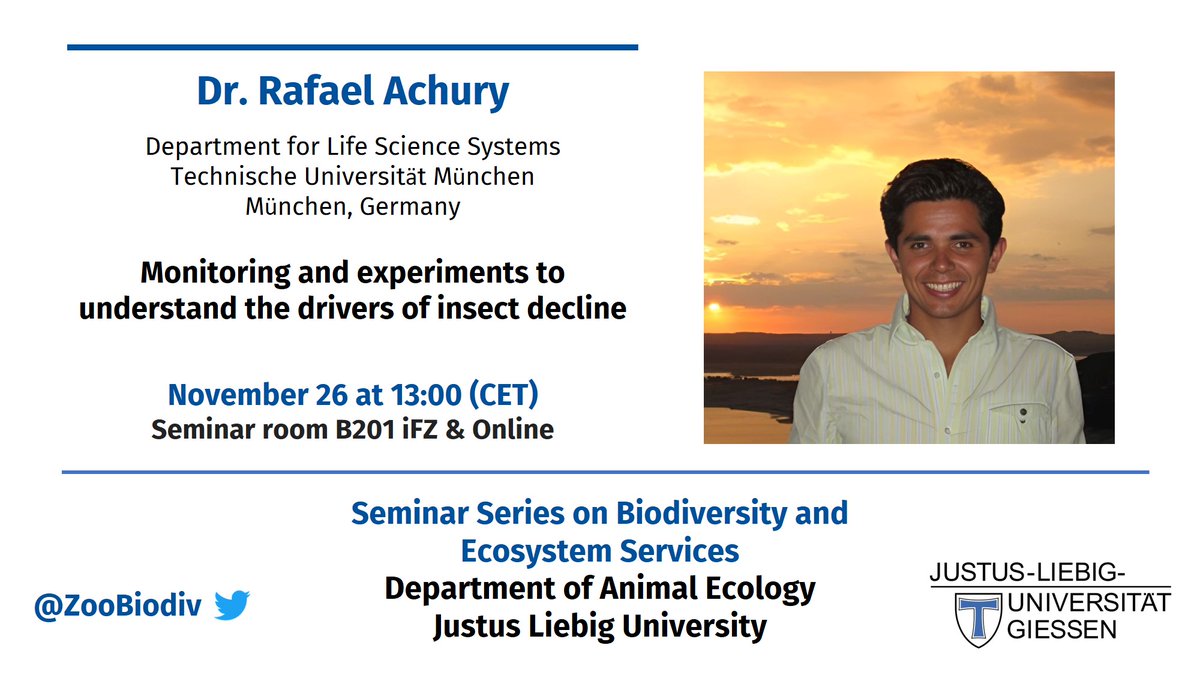 Dr. Rafael Achury

Department for Life Science Systems
Technische Universität München
München, Germany

Monitoring and experiments to understand the drivers of insect decline

November 26 at 13:00 (CET)
Seminar room B201 iFZ & Online

Seminar Series on Biodiversity and Ecosystem Services
Department of Animal Ecology
Justus Liebig University

@ZooBiodiv

JUSTUS-LIEBIG-UNIVERSITÄT GIESSEN